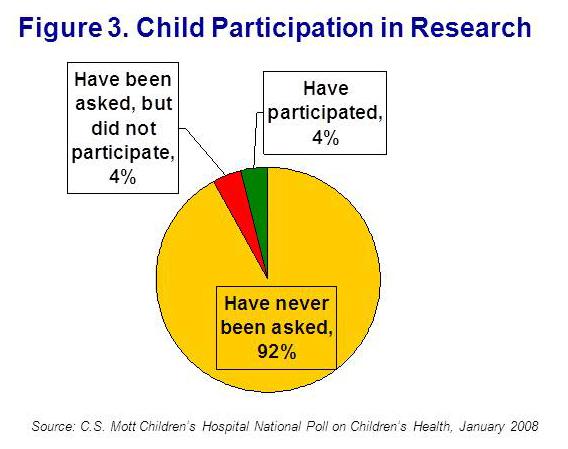 Figure 3. Child Participation in Research

Have been asked, but did not participate, 4%

Have participated, 4%

Have never been asked, 92%

Source: C.S. Mott Children's Hospital National Poll on Children's Health, January 2008